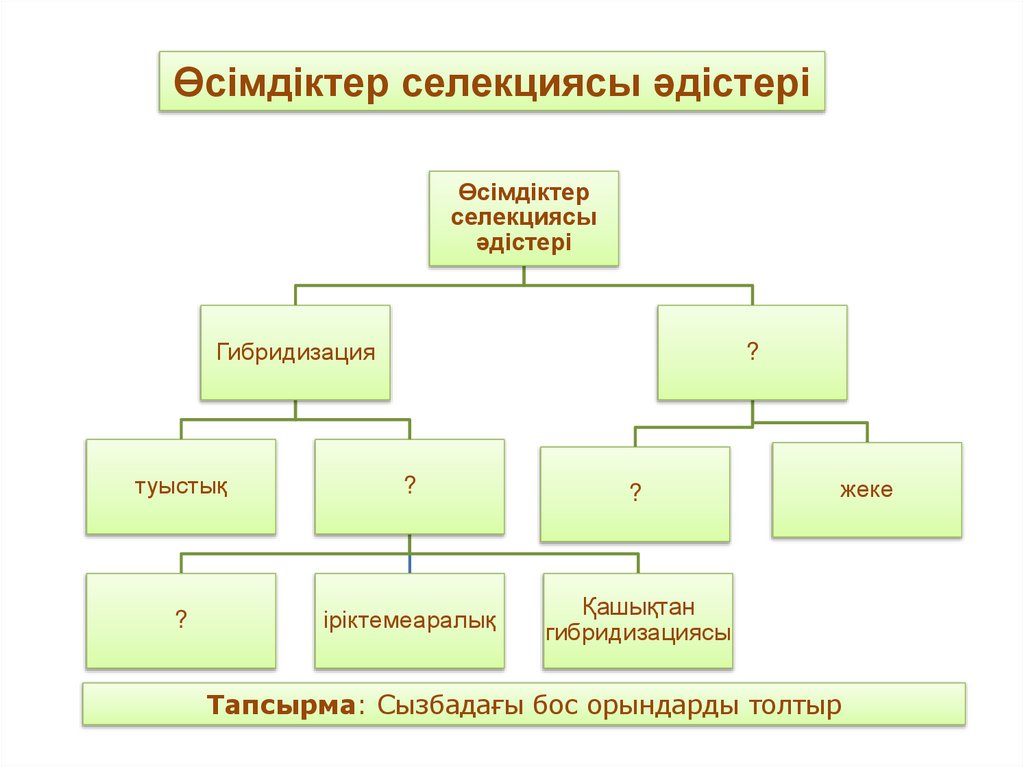 Өсімдіктер селекциясы әдістері

Өсімдіктер селекциясы әдістері

Гибридизация

?

туыстық

?

?

жеке

?

іріктемеаралық

Қашықтан гибридизациясы

Тапсырма: Сызбадағы бос орындарды толтыр